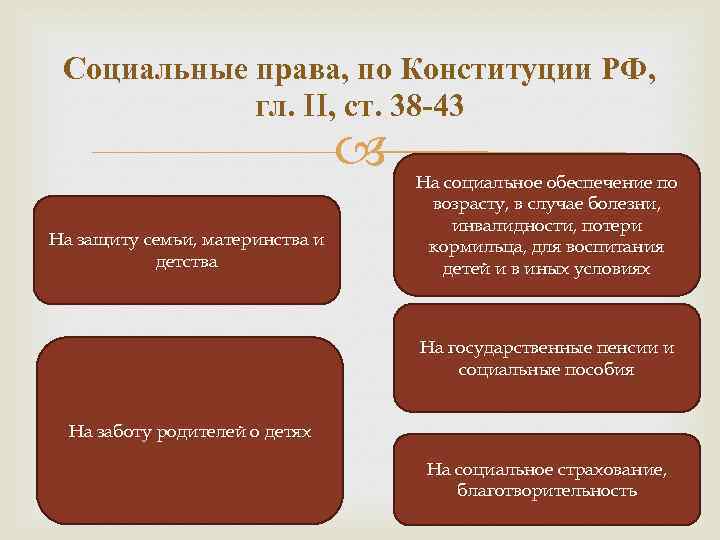 Социальные права, по Конституции РФ, гл. II, ст. 38-43

На защиту семьи, материнства и детства

На заботу родителей о детях

На социальное обеспечение по возрасту, в случае болезни, инвалидности, потери кормильца, для воспитания детей и в иных условиях

На государственные пенсии и социальные пособия

На социальное страхование, благотворительность